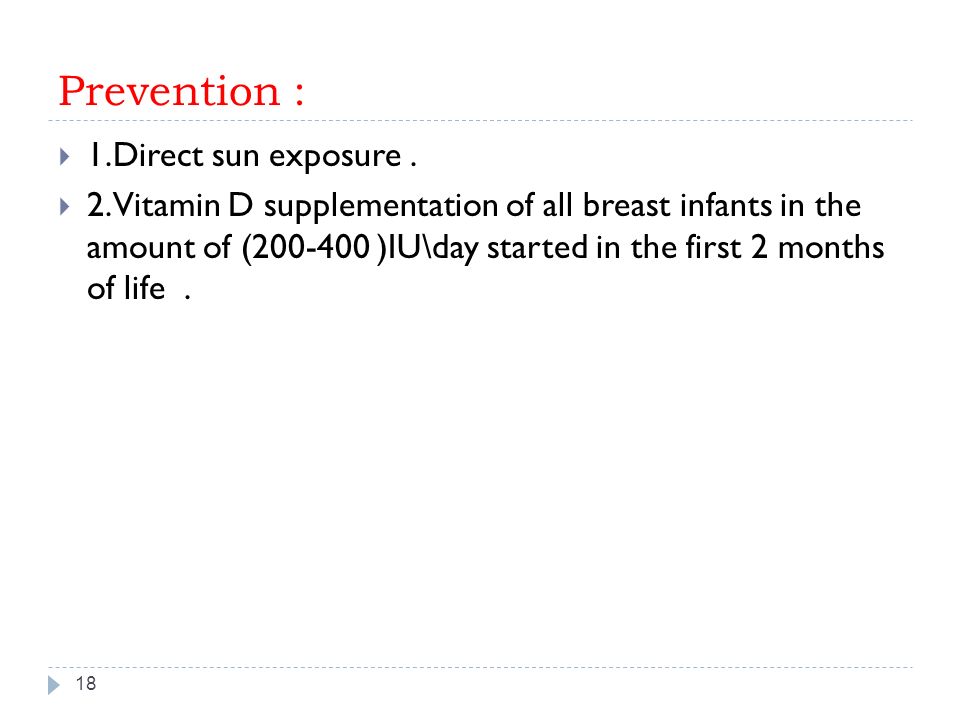 Prevention :

1.Direct sun exposure .

2.Vitamin D supplementation of all breast infants in the amount of (200-400 )IU\day started in the first 2 months of life .

18